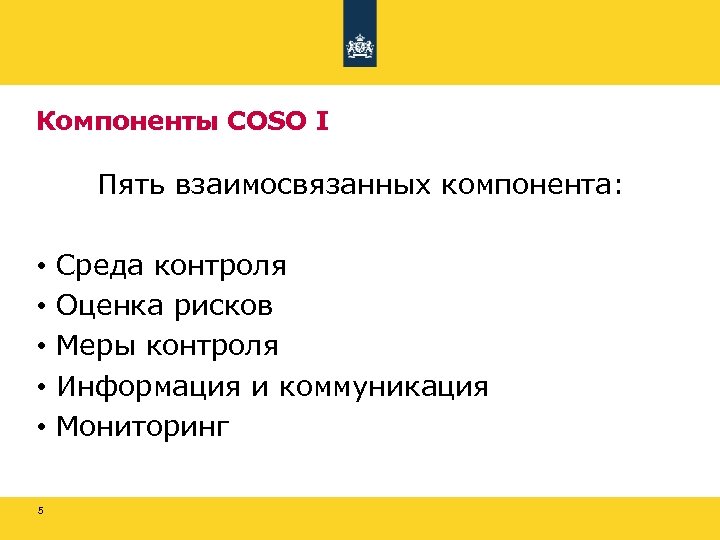 Компоненты COSO I

Пять взаимосвязанных компонента:

• Среда контроля
• Оценка рисков
• Меры контроля
• Информация и коммуникация
• Мониторинг

5